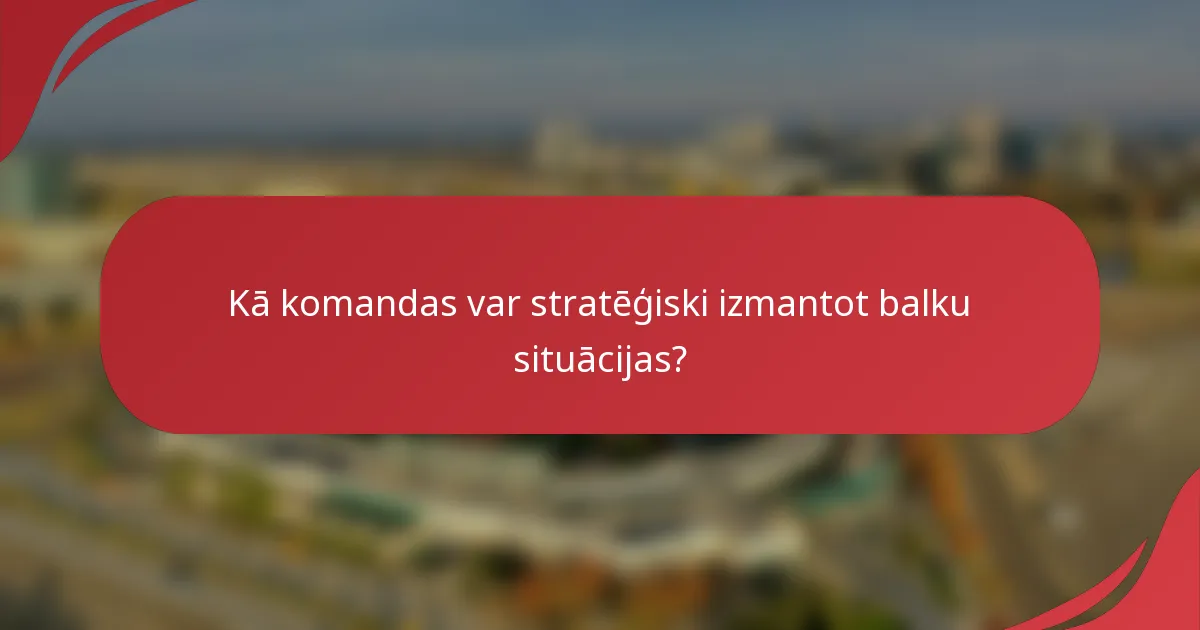 Kā komandas var stratēģiski izmantot balku situācijas?